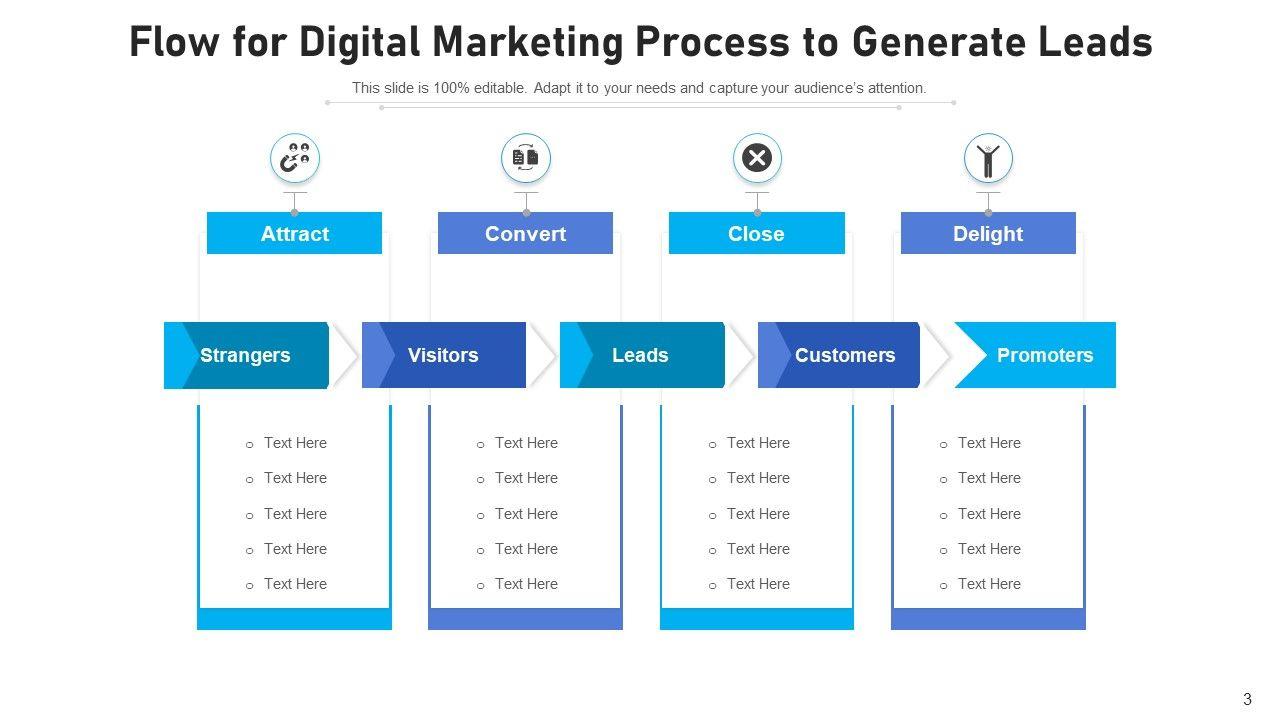 Flow for Digital Marketing Process to Generate Leads

This slide is 100% editable. Adapt it to your needs and capture your audience's attention.

Attract

Convert

Close

Delight

Strangers

Visitors

Leads

Customers

Promoters

o Text Here
o Text Here
o Text Here
o Text Here
o Text Here

o Text Here
o Text Here
o Text Here
o Text Here
o Text Here

o Text Here
o Text Here
o Text Here
o Text Here
o Text Here

o Text Here
o Text Here
o Text Here
o Text Here
o Text Here

3